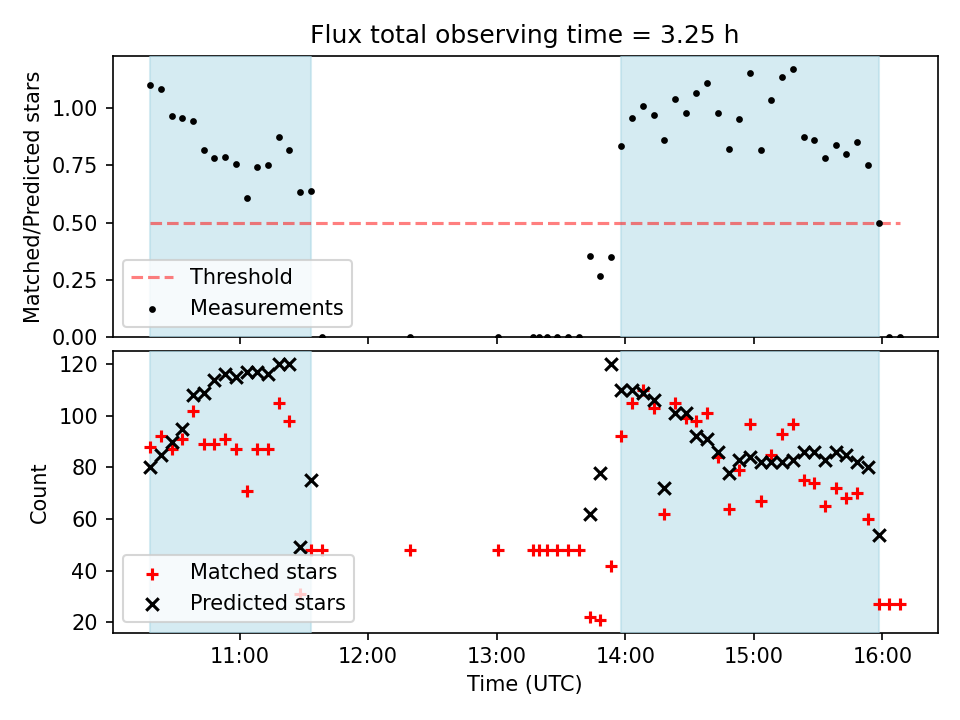 Flux total observing time = 3.25 h

Matched/Predicted stars

1.00
0.75
0.50
0.25
0.00

Threshold
Measurements

Count

120
100
80
60
40
20

Matched stars
Predicted stars

11:00
12:00
13:00
14:00
15:00
16:00

Time (UTC)